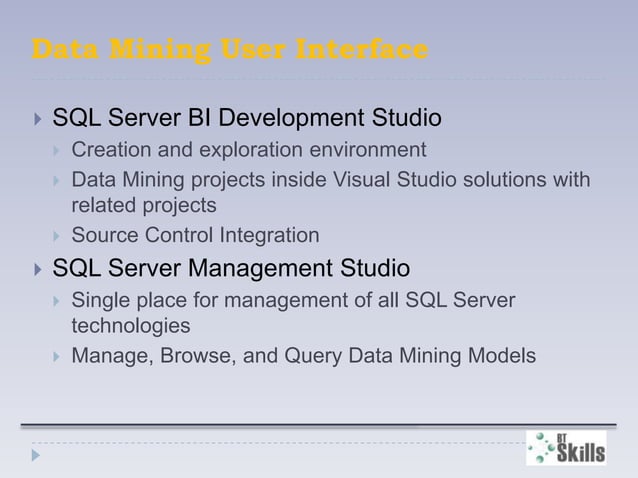 Data Mining User Interface

SQL Server BI Development Studio

Creation and exploration environment

Data Mining projects inside Visual Studio solutions with related projects

Source Control Integration

SQL Server Management Studio

Single place for management of all SQL Server technologies

Manage, Browse, and Query Data Mining Models

BT Skills